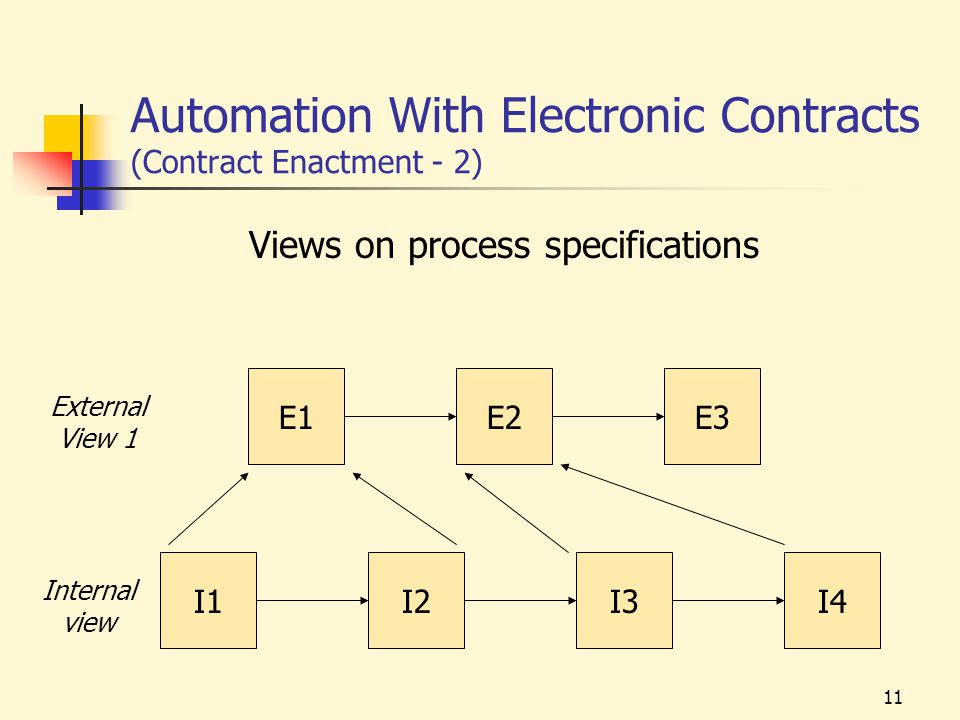 Automation With Electronic Contracts
(Contract Enactment - 2)

Views on process specifications

External View 1

E1

E2

E3

Internal view

I1

I2

I3

I4

11